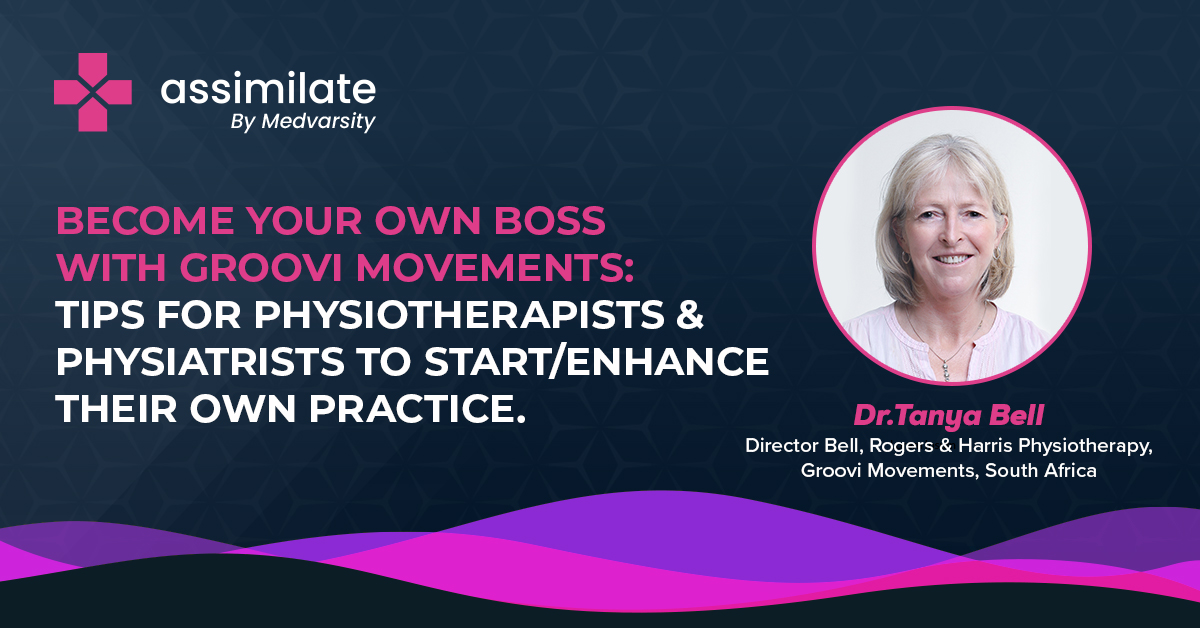 assimilate
By Medvarsity

BECOME YOUR OWN BOSS WITH GROOVI MOVEMENTS: TIPS FOR PHYSIOTHERAPISTS & PHYSIATRISTS TO START/ENHANCE THEIR OWN PRACTICE.

Dr.Tanya Bell
Director Bell, Rogers & Harris Physiotherapy, Groovi Movements, South Africa